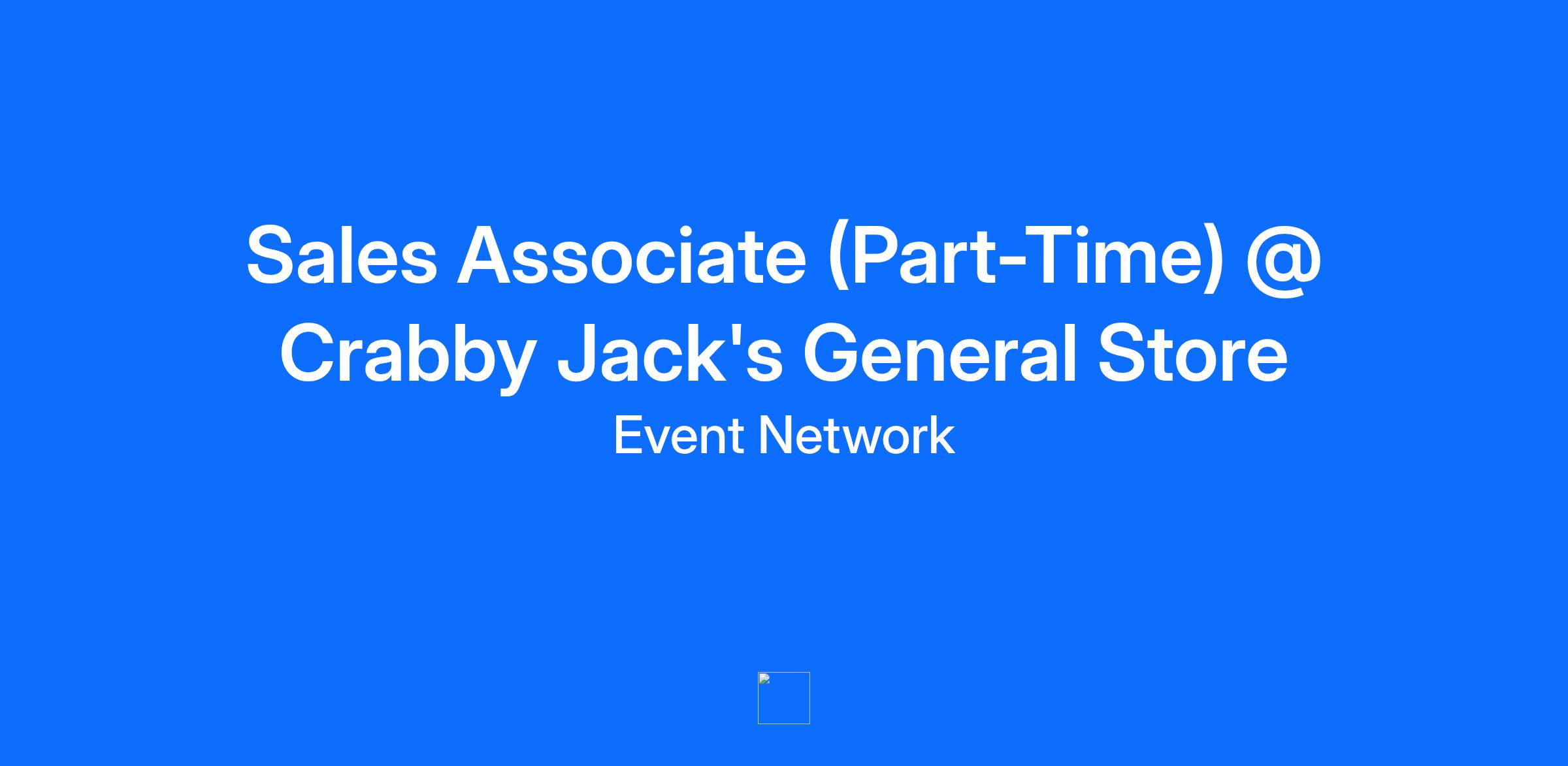 Sales Associate (Part-Time) @ Crabby Jack's General Store

Event Network